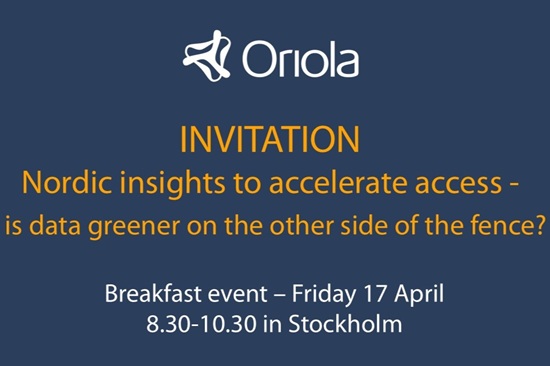 Oriola

INVITATION
Nordic insights to accelerate access - is data greener on the other side of the fence?

Breakfast event – Friday 17 April
8.30-10.30 in Stockholm